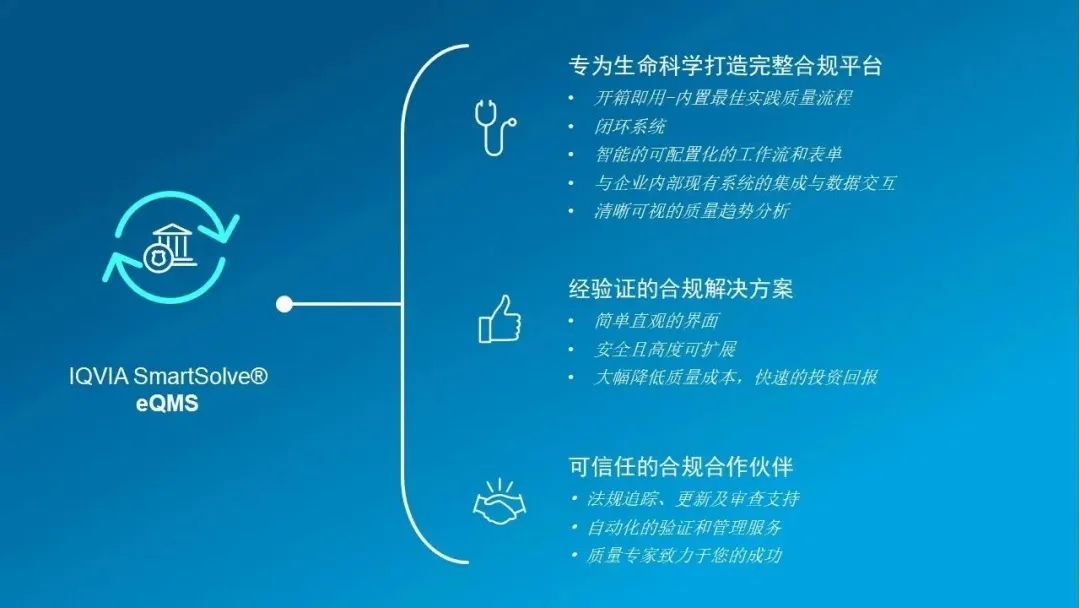 IQVIA SmartSolve®
eQMS

专为生命科学打造完整合规平台
• 开箱即用-内置最佳实践质量流程
• 闭环系统
• 智能的可配置化的工作流和表单
• 与企业内部现有系统的集成与数据交互
• 清晰可视的质量趋势分析

经验证的合规解决方案
• 简单直观的界面
• 安全且高度可扩展
• 大幅降低质量成本，快速的投资回报

可信任的合规合作伙伴
• 法规追踪、更新及审查支持
• 自动化的验证和管理服务
• 质量专家致力于您的成功